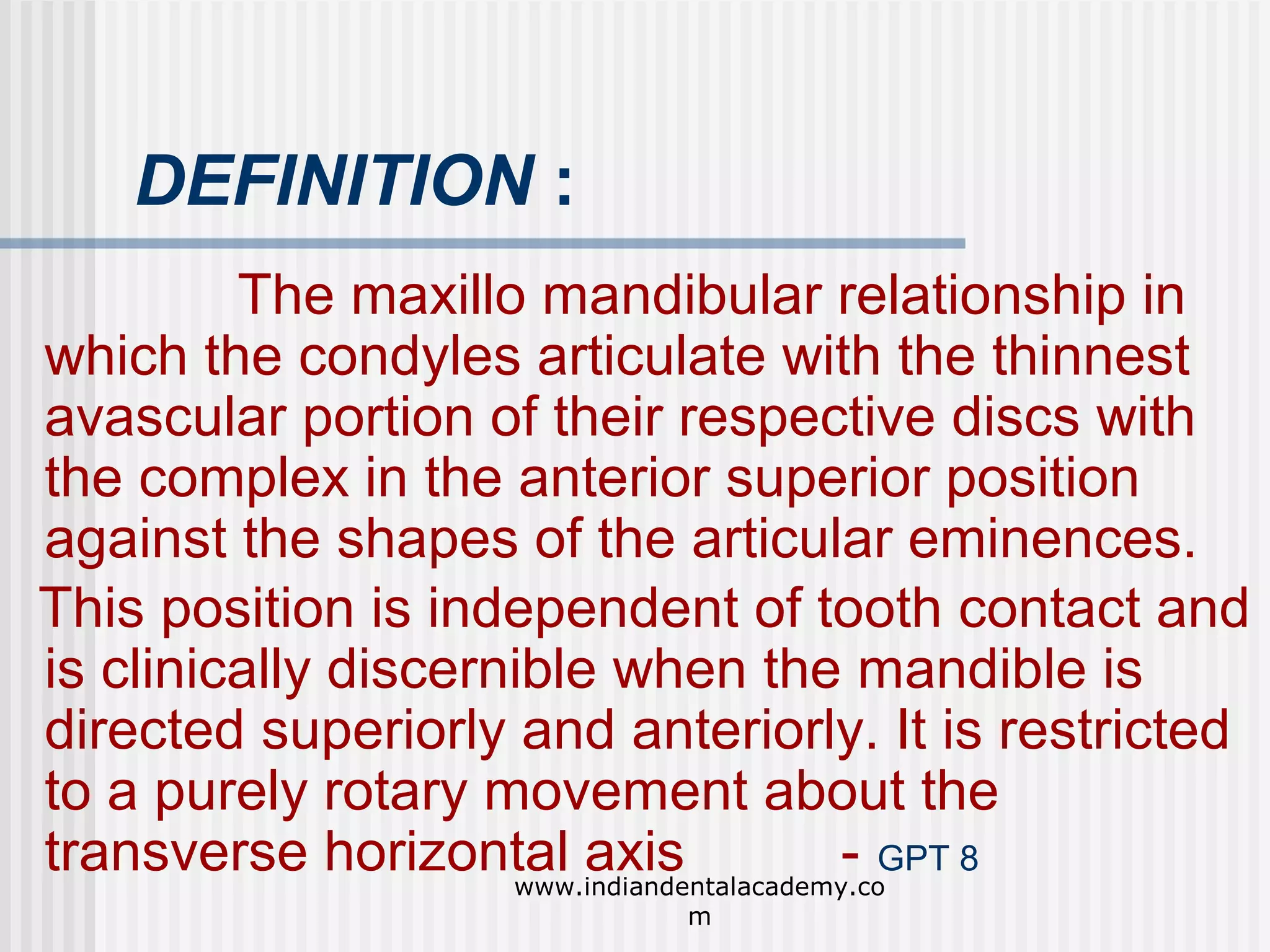 DEFINITION :

The maxillo mandibular relationship in which the condyles articulate with the thinnest avascular portion of their respective discs with the complex in the anterior superior position against the shapes of the articular eminences.

This position is independent of tooth contact and is clinically discernible when the mandible is directed superiorly and anteriorly. It is restricted to a purely rotary movement about the transverse horizontal axis - GPT 8

www.indiandentalacademy.com